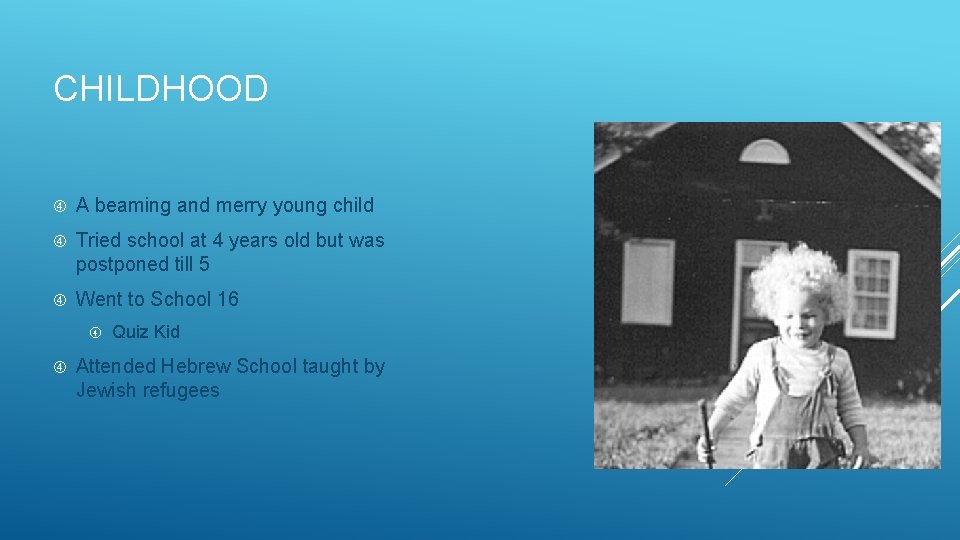 CHILDHOOD

A beaming and merry young child

Tried school at 4 years old but was postponed till 5

Went to School 16

Quiz Kid

Attended Hebrew School taught by Jewish refugees